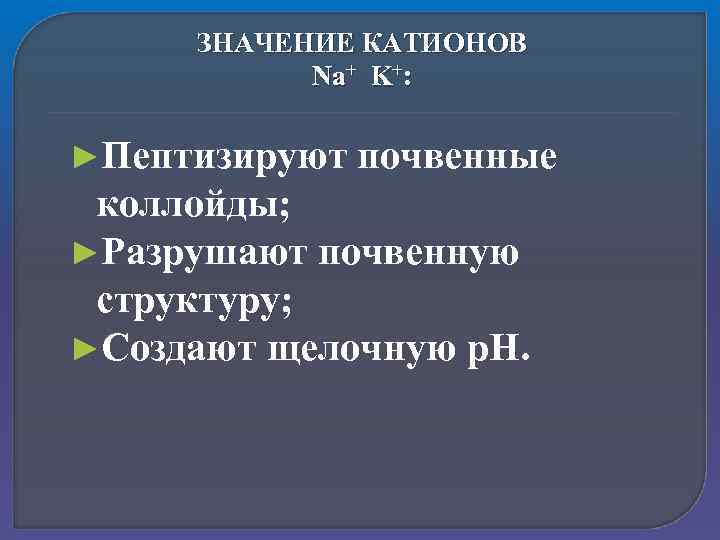 ЗНАЧЕНИЕ КАТИОНОВ
$Na^+$ $K^+$:

►Пептизируют почвенные коллойды;
►Разрушают почвенную структуру;
►Создают щелочную рН.